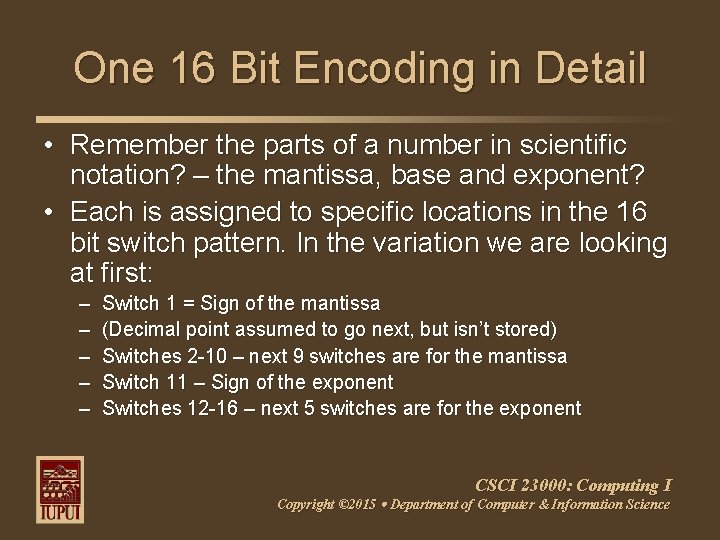 One 16 Bit Encoding in Detail

• Remember the parts of a number in scientific notation? – the mantissa, base and exponent?

• Each is assigned to specific locations in the 16 bit switch pattern. In the variation we are looking at first:

– Switch 1 = Sign of the mantissa
– (Decimal point assumed to go next, but isn't stored)
– Switches 2-10 – next 9 switches are for the mantissa
– Switch 11 – Sign of the exponent
– Switches 12-16 – next 5 switches are for the exponent

IUPUI

CSCI 23000: Computing I
Copyright ©2015 • Department of Computer & Information Science